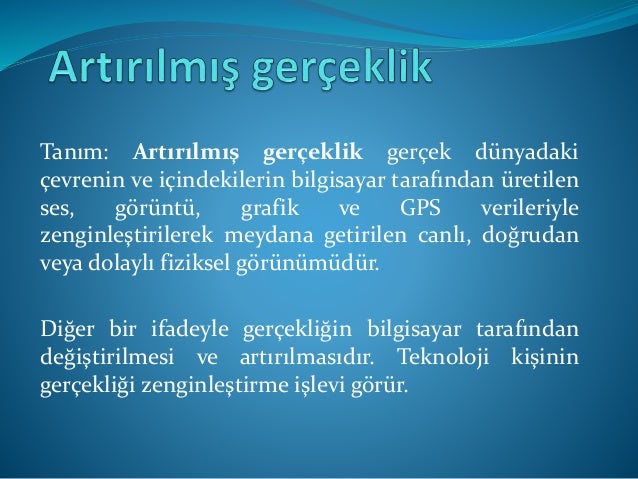 Artırılmış gerçeklik

Tanım: Artırılmış gerçeklik gerçek dünyadaki çevrenin ve içindekilerin bilgisayar tarafından üretilen ses, görüntü, grafik ve GPS verileriyle zenginleştirilerek meydana getirilen canlı, doğrudan veya dolaylı fiziksel görünümüdür.

Diğer bir ifadeyle gerçekliğin bilgisayar tarafından değiştirilmesi ve artırılmasıdır. Teknoloji kişinin gerçekliği zenginleştirme işlevi görür.